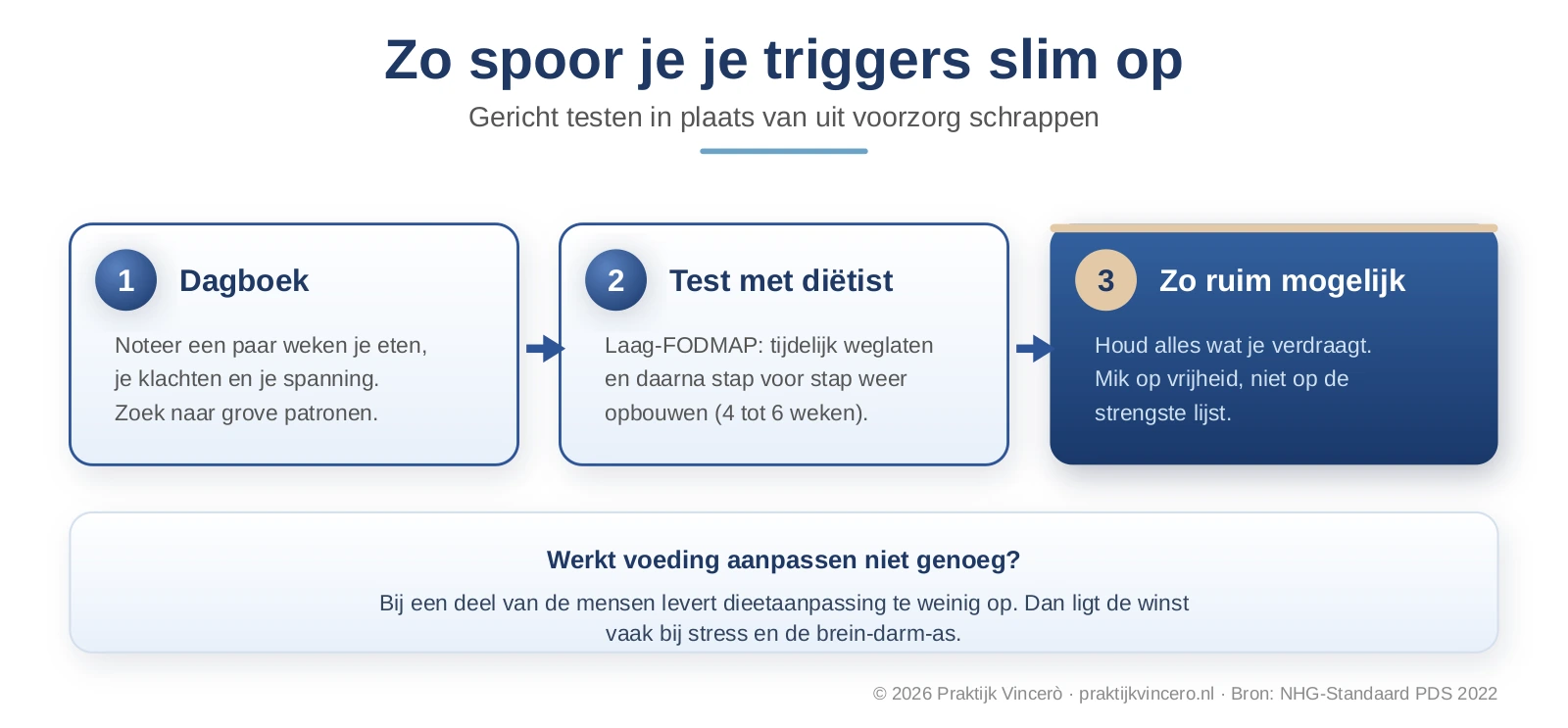 Zo spoor je je triggers slim op

Gericht testen in plaats van uit voorzorg schrappen

1 Dagboek

Noteer een paar weken je eten, je klachten en je spanning. Zoek naar grove patronen.

2 Test met diëtist

Laag-FODMAP: tijdelijk weglaten en daarna stap voor stap weer opbouwen (4 tot 6 weken).

3 Zo ruim mogelijk

Houd alles wat je verdraagt. Mik op vrijheid, niet op de strengste lijst.

Werkt voeding aanpassen niet genoeg?

Bij een deel van de mensen levert dieetaanpassing te weinig op. Dan ligt de winst vaak bij stress en de brein-darm-as.

© 2026 Praktijk Vincerò · praktijkvincero.nl · Bron: NHG-Standaard PDS 2022